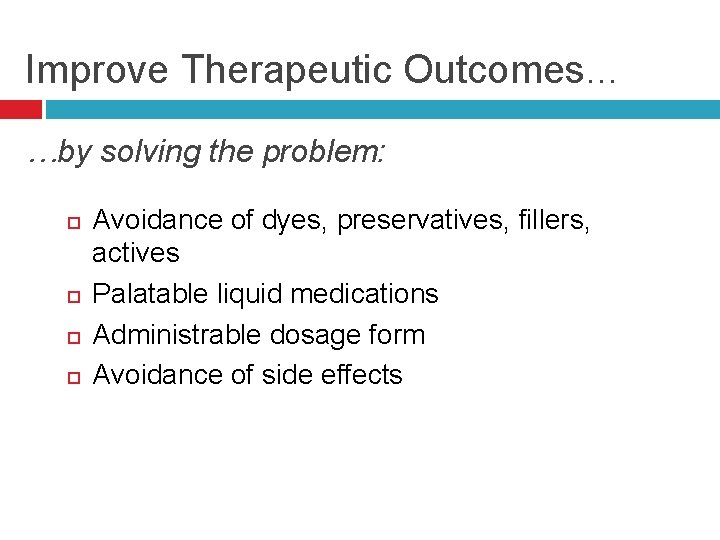 Improve Therapeutic Outcomes…

…by solving the problem:

- Avoidance of dyes, preservatives, fillers, actives
- Palatable liquid medications
- Administrable dosage form
- Avoidance of side effects